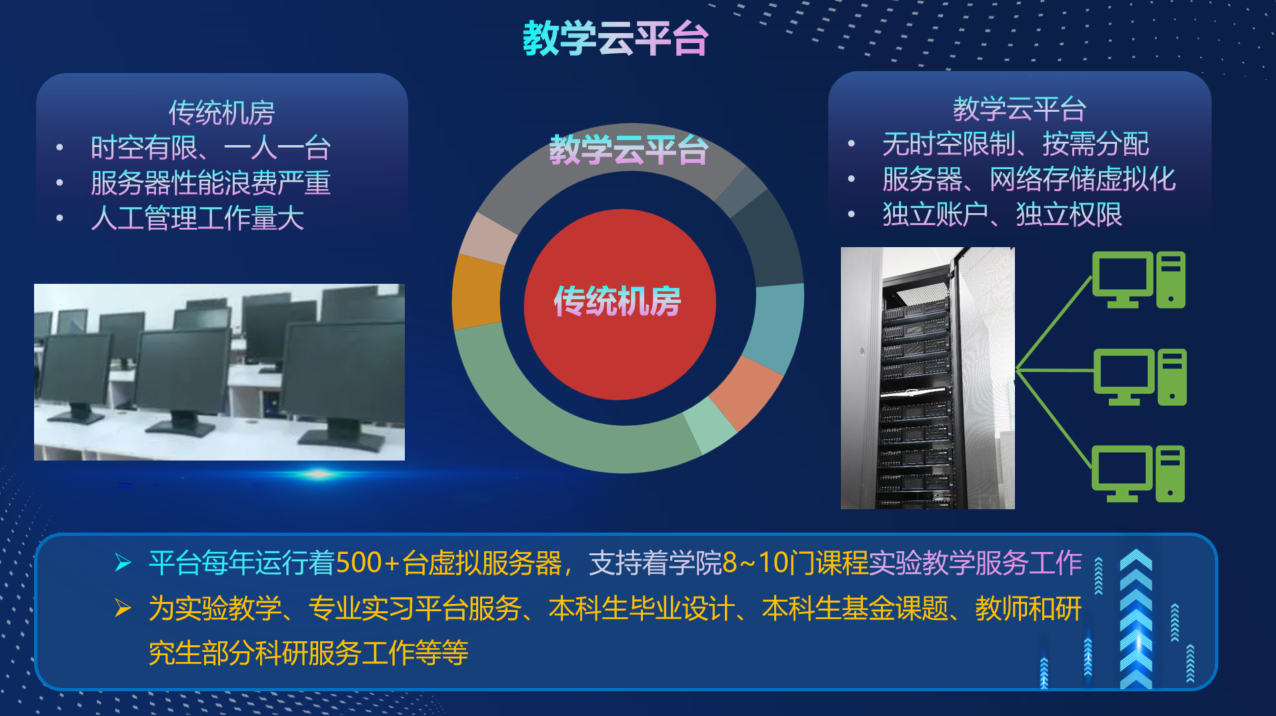 教学云平台

传统机房
• 时空有限、一人一台
• 服务器性能浪费严重
• 人工管理工作量大

教学云平台

传统机房

教学云平台
• 无时空限制、按需分配
• 服务器、网络存储虚拟化
• 独立账户、独立权限

➢ 平台每年运行着500+台虚拟服务器，支持着学院8~10门课程实验教学服务工作
➢ 为实验教学、专业实习平台服务、本科生毕业设计、本科生基金课题、教师和研究生部分科研服务工作等等